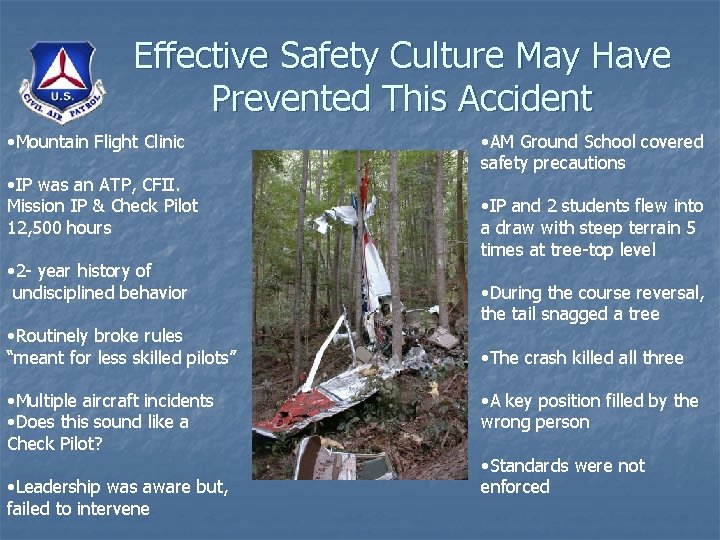 U.S.
CIVIL AIR PATROL

Effective Safety Culture May Have Prevented This Accident

•Mountain Flight Clinic

•IP was an ATP, CFII. Mission IP & Check Pilot 12,500 hours

•2- year history of undisciplined behavior

•Routinely broke rules "meant for less skilled pilots"

•Multiple aircraft incidents
•Does this sound like a Check Pilot?

•Leadership was aware but, failed to intervene

•AM Ground School covered safety precautions

•IP and 2 students flew into a draw with steep terrain 5 times at tree-top level

•During the course reversal, the tail snagged a tree

•The crash killed all three

•A key position filled by the wrong person

•Standards were not enforced